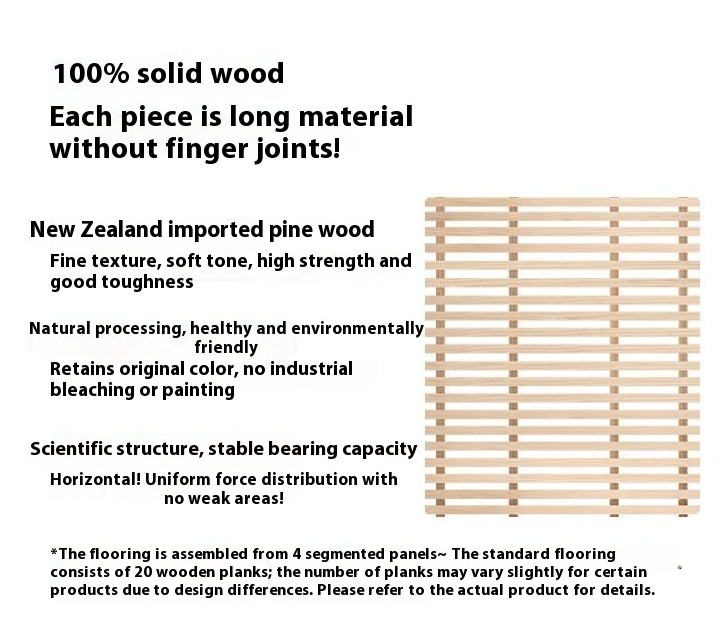 100% solid wood

Each piece is long material without finger joints!

New Zealand imported pine wood

Fine texture, soft tone, high strength and good toughness

Natural processing, healthy and environmentally friendly

Retains original color, no industrial bleaching or painting

Scientific structure, stable bearing capacity

Horizontal! Uniform force distribution with no weak areas!

*The flooring is assembled from 4 segmented panels~ The standard flooring consists of 20 wooden planks; the number of planks may vary slightly for certain products due to design differences. Please refer to the actual product for details.